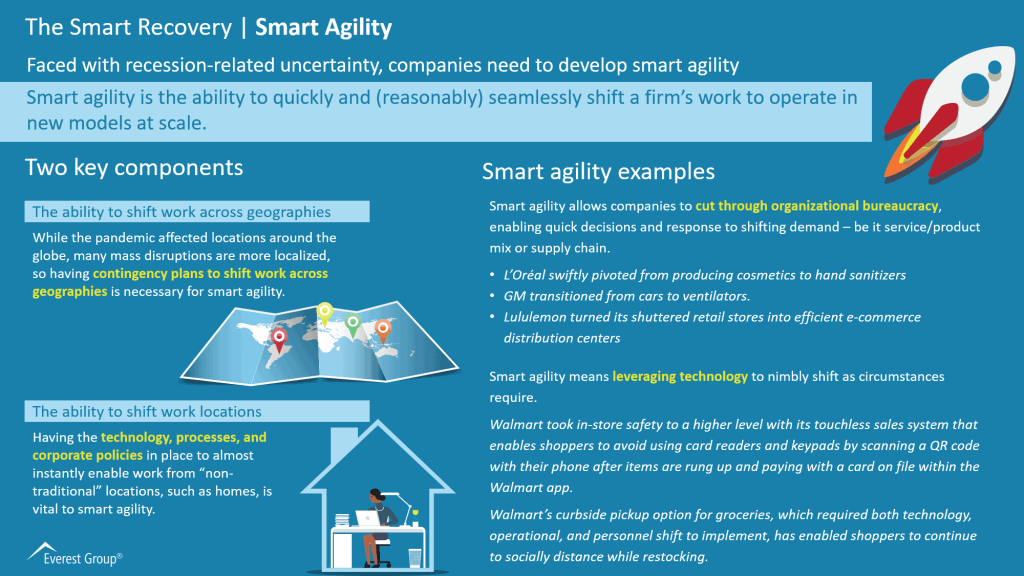 The Smart Recovery | Smart Agility

Faced with recession-related uncertainty, companies need to develop smart agility

Smart agility is the ability to quickly and (reasonably) seamlessly shift a firm's work to operate in new models at scale.

Two key components

The ability to shift work across geographies

While the pandemic affected locations around the globe, many mass disruptions are more localized, so having contingency plans to shift work across geographies is necessary for smart agility.

The ability to shift work locations

Having the technology, processes, and corporate policies in place to almost instantly enable work from "non-traditional" locations, such as homes, is vital to smart agility.

Everest Group®

Smart agility examples

Smart agility allows companies to cut through organizational bureaucracy, enabling quick decisions and response to shifting demand – be it service/product mix or supply chain.

• L'Oréal swiftly pivoted from producing cosmetics to hand sanitizers
• GM transitioned from cars to ventilators.
• Lululemon turned its shuttered retail stores into efficient e-commerce distribution centers

Smart agility means leveraging technology to nimbly shift as circumstances require.

Walmart took in-store safety to a higher level with its touchless sales system that enables shoppers to avoid using card readers and keypads by scanning a QR code with their phone after items are rung up and paying with a card on file within the Walmart app.

Walmart's curbside pickup option for groceries, which required both technology, operational, and personnel shift to implement, has enabled shoppers to continue to socially distance while restocking.